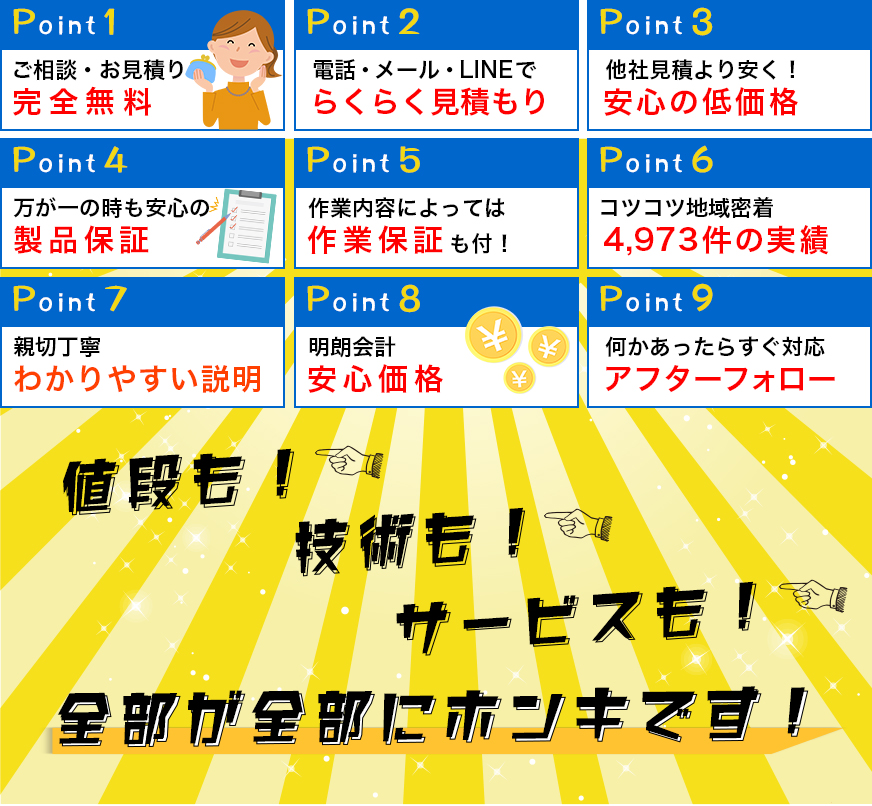 Point 1
ご相談・お見積り
完全無料

Point 2
電話・メール・LINEで
らくらく見積もり

Point 3
他社見積より安く！
安心の低価格

Point 4
万が一の時も安心の
製品保証

Point 5
作業内容によっては
作業保証も付！

Point 6
コツコツ地域密着
4,973件の実績

Point 7
親切丁寧
わかりやすい説明

Point 8
明朗会計
安心価格

Point 9
何かあったらすぐ対応
アフターフォロー

値段も！
技術も！
サービスも！
全部が全部にホンキです！